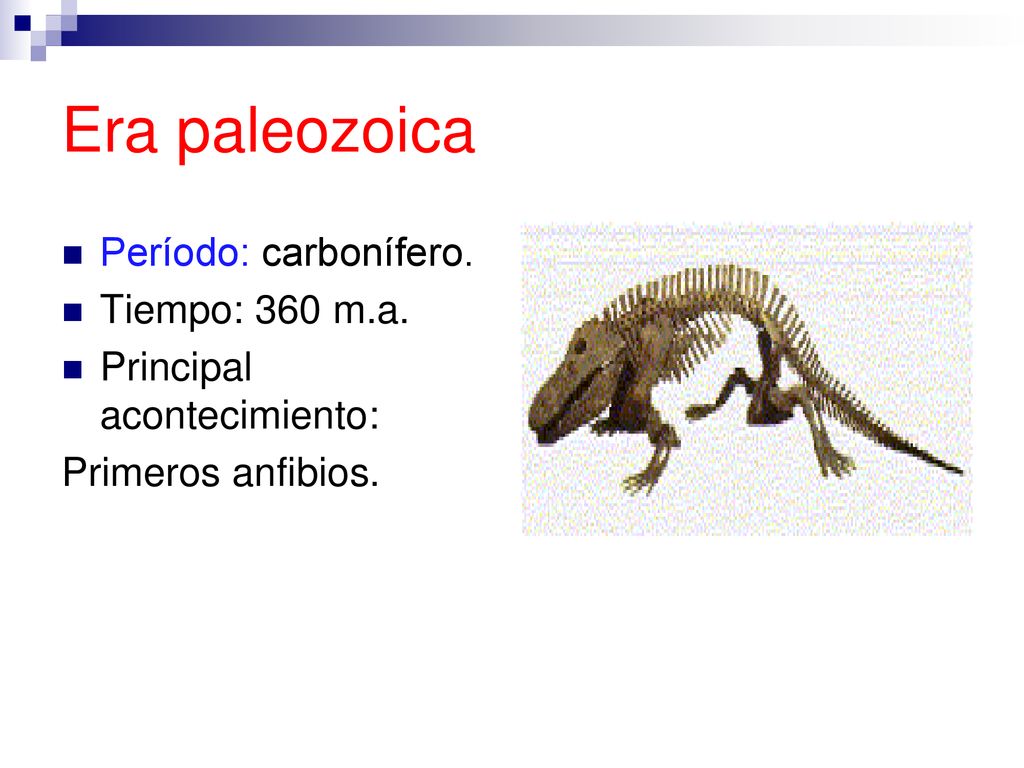 Era paleozoica

- Período: carbonífero.
- Tiempo: 360 m.a.
- Principal acontecimiento:

Primeros anfibios.